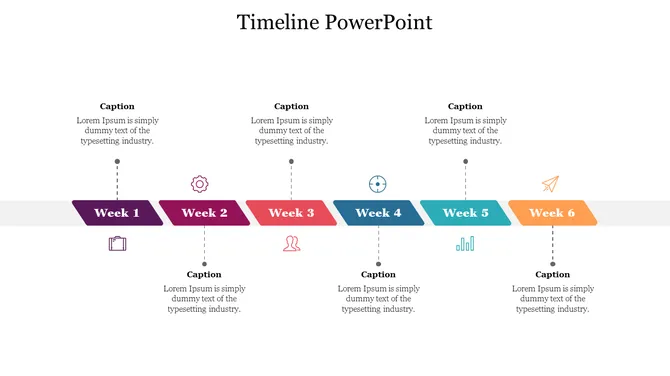 Timeline PowerPoint

Caption
Lorem Ipsum is simply dummy text of the typesetting industry.

Caption
Lorem Ipsum is simply dummy text of the typesetting industry.

Caption
Lorem Ipsum is simply dummy text of the typesetting industry.

Week 1
Week 2
Week 3
Week 4
Week 5
Week 6

Caption
Lorem Ipsum is simply dummy text of the typesetting industry.

Caption
Lorem Ipsum is simply dummy text of the typesetting industry.

Caption
Lorem Ipsum is simply dummy text of the typesetting industry.